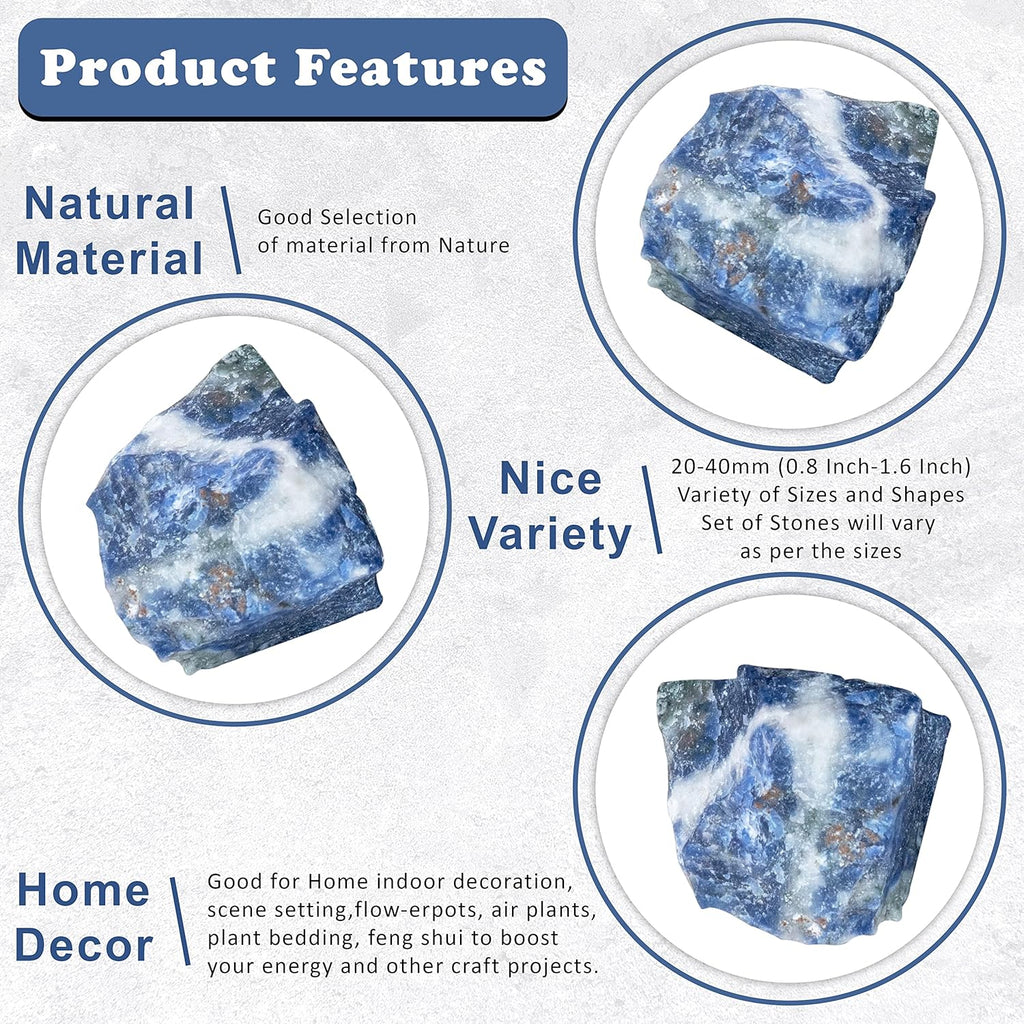 Product Features

Natural Material

Good Selection of material from Nature

Nice Variety

20-40mm (0.8 Inch-1.6 Inch) Variety of Sizes and Shapes Set of Stones will vary as per the sizes

Home Decor

Good for Home indoor decoration, scene setting,flow-erpots, air plants, plant bedding, feng shui to boost your energy and other craft projects.